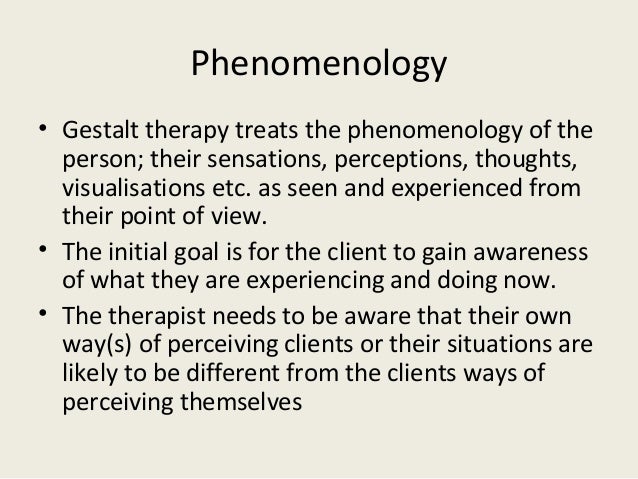 Phenomenology

• Gestalt therapy treats the phenomenology of the person; their sensations, perceptions, thoughts, visualisations etc. as seen and experienced from their point of view.

• The initial goal is for the client to gain awareness of what they are experiencing and doing now.

• The therapist needs to be aware that their own way(s) of perceiving clients or their situations are likely to be different from the clients ways of perceiving themselves